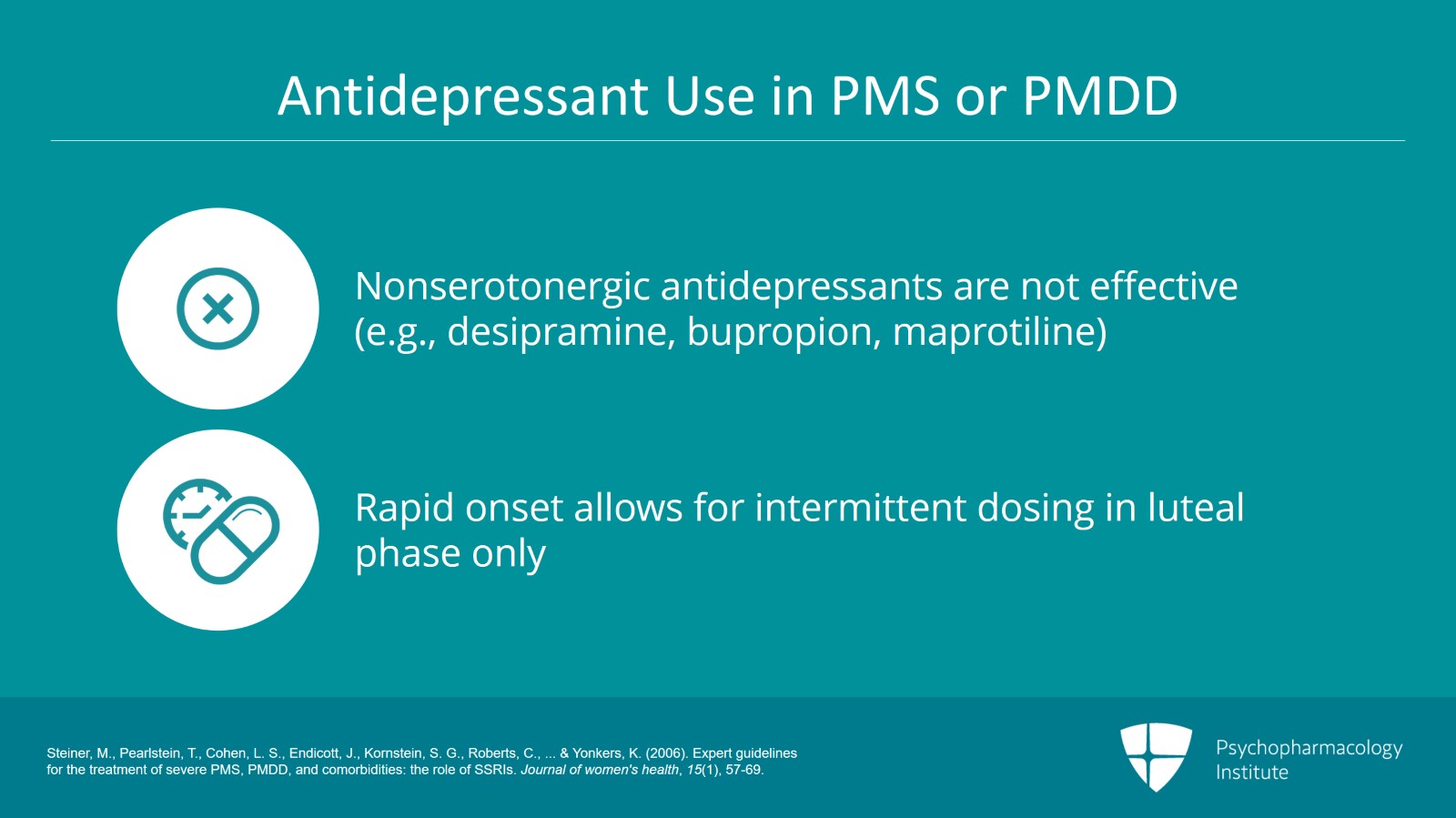 Antidepressant Use in PMS or PMDD

Nonserotonergic antidepressants are not effective (e.g., desipramine, bupropion, maprotiline)

Rapid onset allows for intermittent dosing in luteal phase only

Steiner, M., Pearlstein, T., Cohen, L. S., Endicott, J., Kornstein, S. G., Roberts, C., ... & Yonkers, K. (2006). Expert guidelines for the treatment of severe PMS, PMDD, and comorbidities: the role of SSRIs. Journal of women's health, 15(1), 57-69.

Psychopharmacology Institute